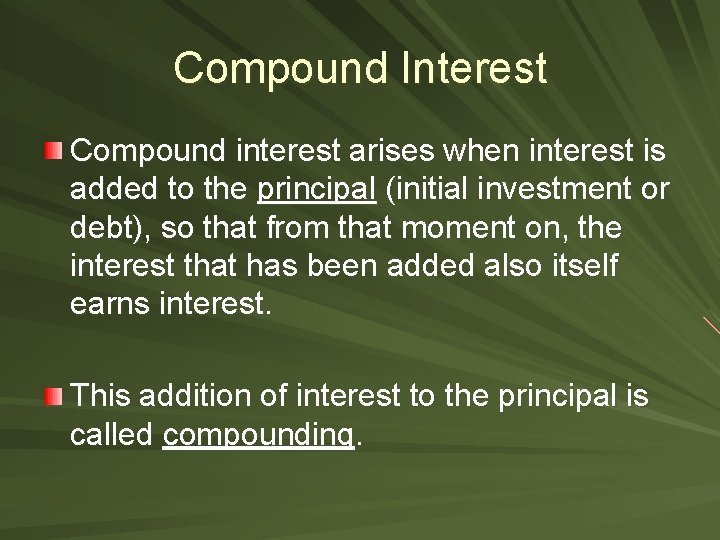 Compound Interest

Compound interest arises when interest is added to the principal (initial investment or debt), so that from that moment on, the interest that has been added also itself earns interest.

This addition of interest to the principal is called compounding.